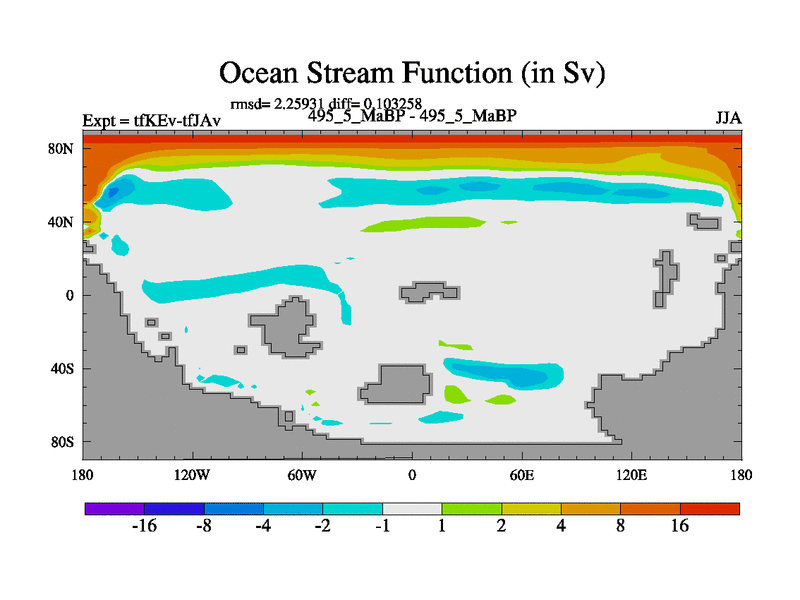 Ocean Stream Function (in Sv)

rmsd= 2.25931 diff= 0.103258

Expt = tfKEv-tfJAv

495_5_MaBP - 495_5_MaBP

JJA

80N
40N
0
40S
80S

180 120W 60W 0 60E 120E 180

-16 -8 -4 -2 -1 1 2 4 8 16